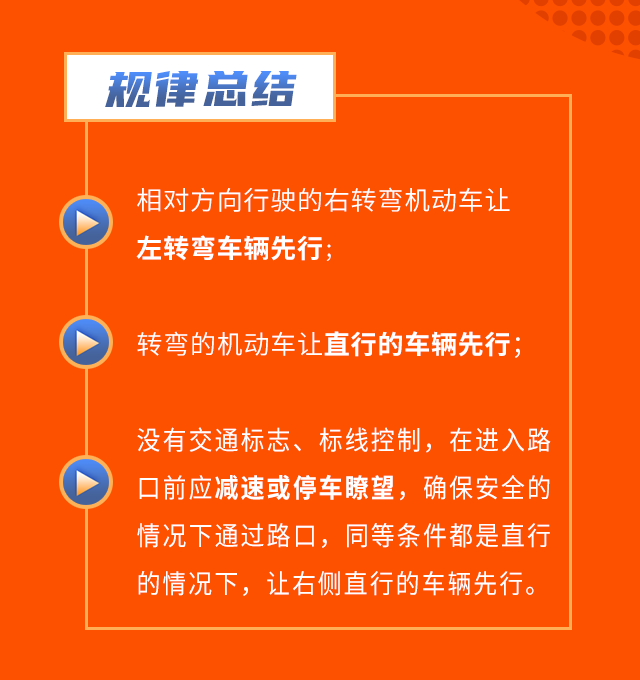 规律总结

相对方向行驶的右转弯机动车让左转弯车辆先行；

转弯的机动车让直行的车辆先行；

没有交通标志、标线控制，在进入路口前应减速或停车瞭望，确保安全的情况下通过路口，同等条件都是直行的情况下，让右侧直行的车辆先行。